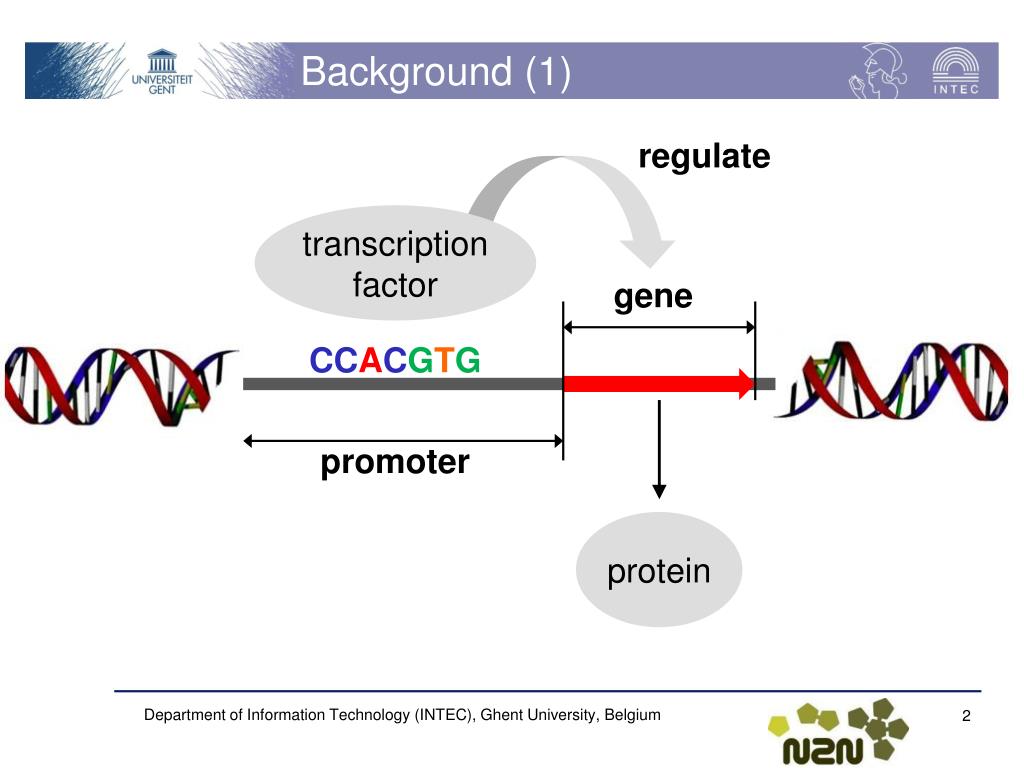 UNIVERSITEIT GENT

Background (1)

INTEC

regulate

transcription factor

gene

CCACGTG

promoter

protein

Department of Information Technology (INTEC), Ghent University, Belgium

N2N

2